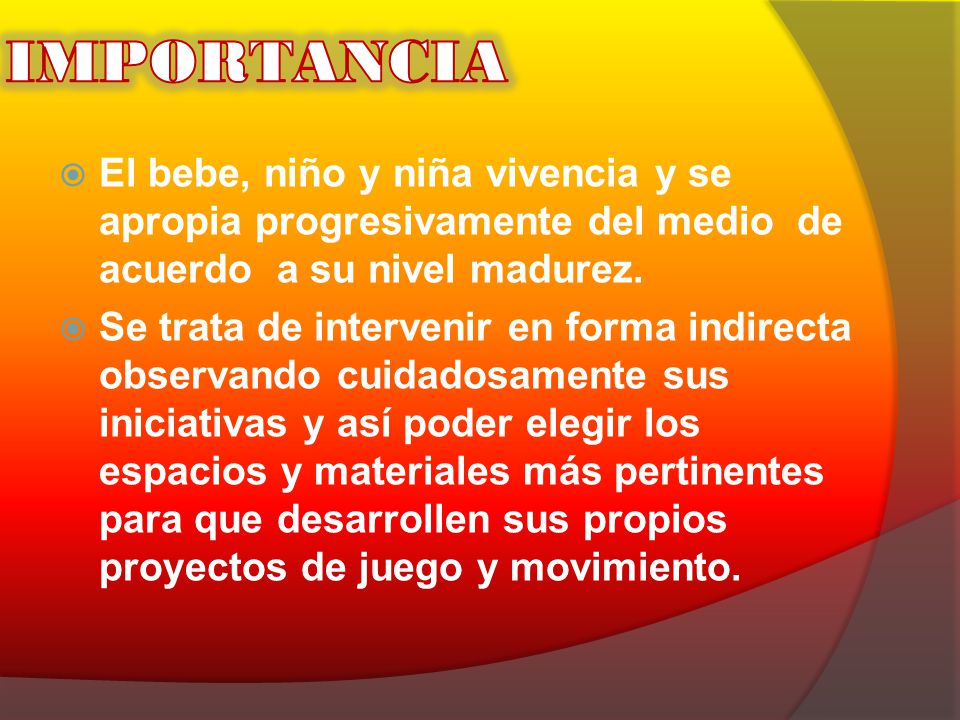 IMPORTANCIA

El bebe, niño y niña vivencia y se apropia progresivamente del medio de acuerdo a su nivel madurez.

Se trata de intervenir en forma indirecta observando cuidadosamente sus iniciativas y así poder elegir los espacios y materiales más pertinentes para que desarrollen sus propios proyectos de juego y movimiento.